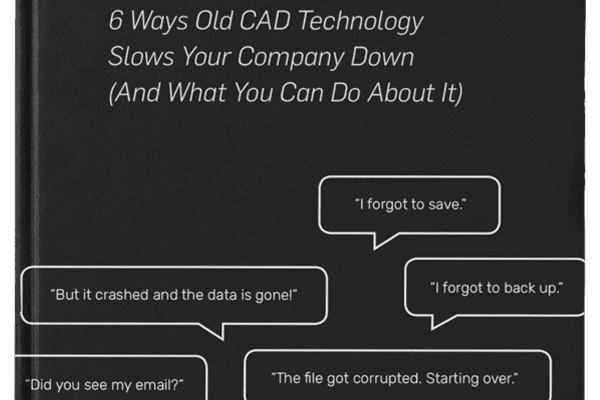 6 Ways Old CAD Technology Slows Your Company Down (And What You Can Do About It)

"I forgot to save."

"But it crashed and the data is gone!"

"I forgot to back up."

"Did you see my email?"

"The file got corrupted. Starting over."